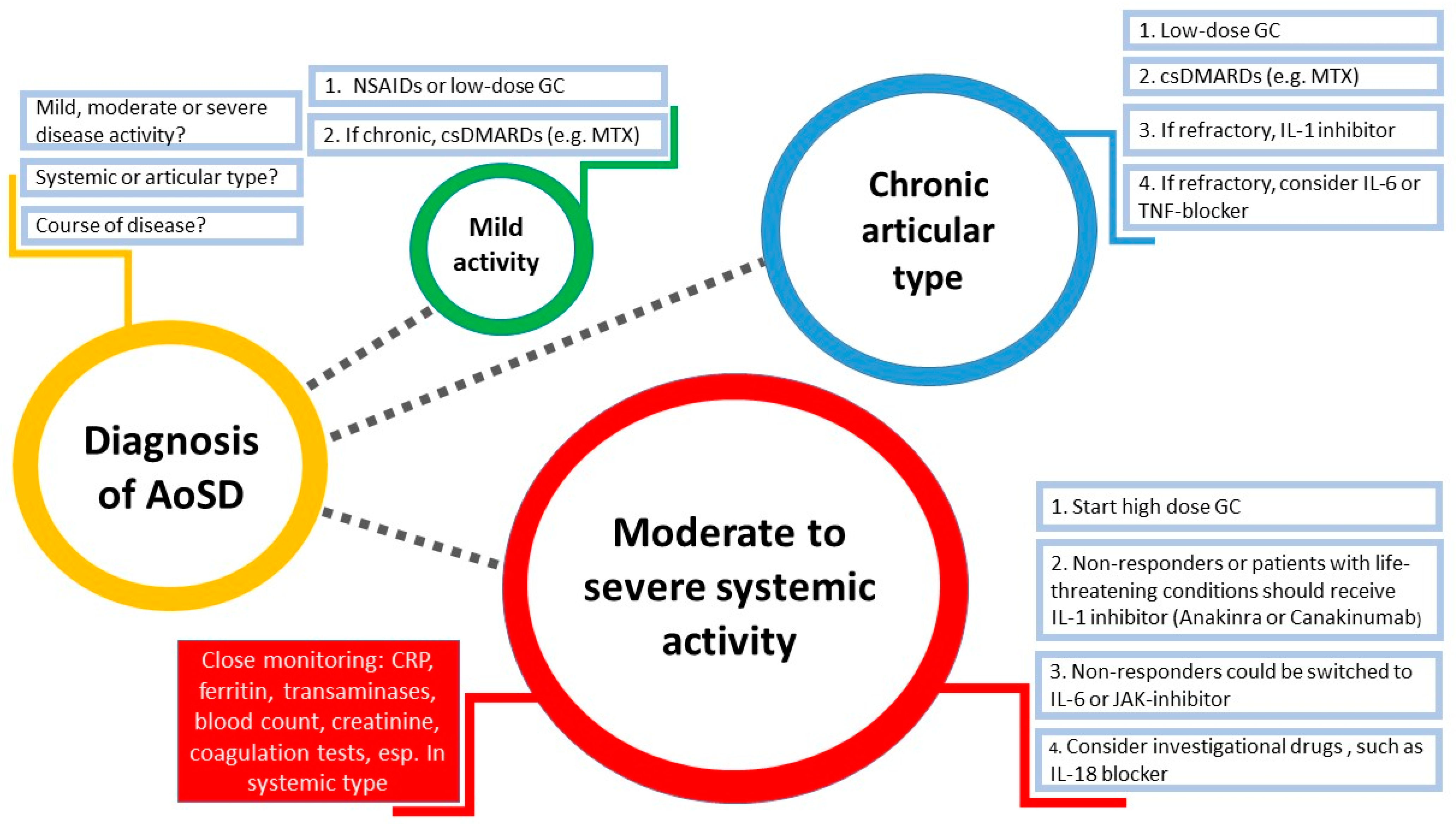 Mild, moderate or severe disease activity?

Systemic or articular type?

Course of disease?

Diagnosis of AoSD

1. NSAIDs or low-dose GC

2. If chronic, csDMARDs (e.g. MTX)

Mild activity

Chronic articular type

1. Low-dose GC

2. csDMARDs (e.g. MTX)

3. If refractory, IL-1 inhibitor

4. If refractory, consider IL-6 or TNF-blocker

Moderate to severe systemic activity

1. Start high dose GC

2. Non-responders or patients with life-threatening conditions should receive IL-1 inhibitor (Anakinra or Canakinumab)

3. Non-responders could be switched to IL-6 or JAK-inhibitor

4. Consider investigational drugs , such as IL-18 blocker

Close monitoring: CRP, ferritin, transaminases, blood count, creatinine, coagulation tests, esp. In systemic type